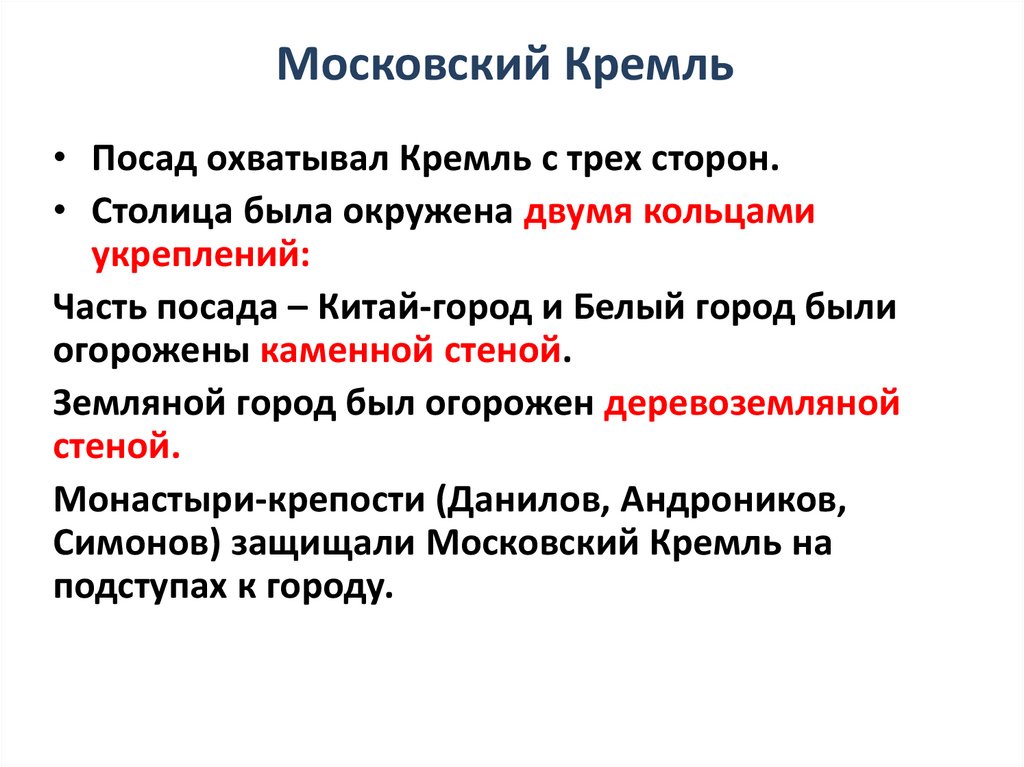 Московский Кремль

• Посад охватывал Кремль с трех сторон.

• Столица была окружена двумя кольцами укреплений:

Часть посада – Китай-город и Белый город были огорожены каменной стеной.

Земляной город был огорожен деревоземляной стеной.

Монастыри-крепости (Данилов, Андроников, Симонов) защищали Московский Кремль на подступах к городу.